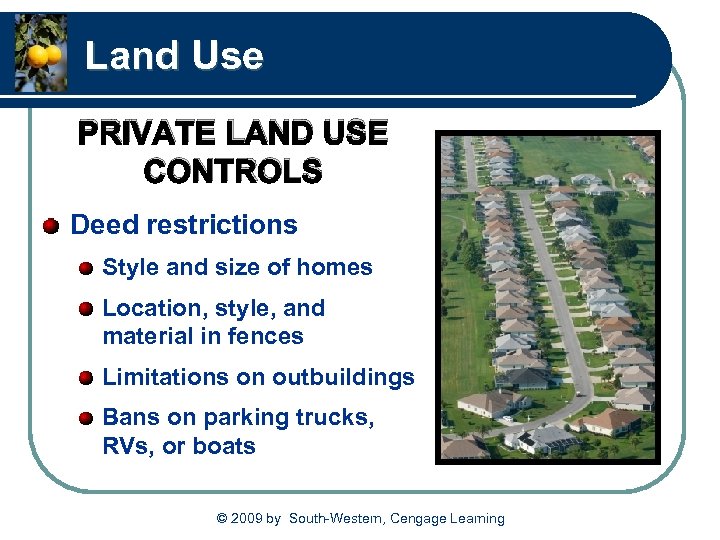 Land Use

PRIVATE LAND USE CONTROLS

Deed restrictions

Style and size of homes

Location, style, and material in fences

Limitations on outbuildings

Bans on parking trucks, RVs, or boats

© 2009 by South-Western, Cengage Learning